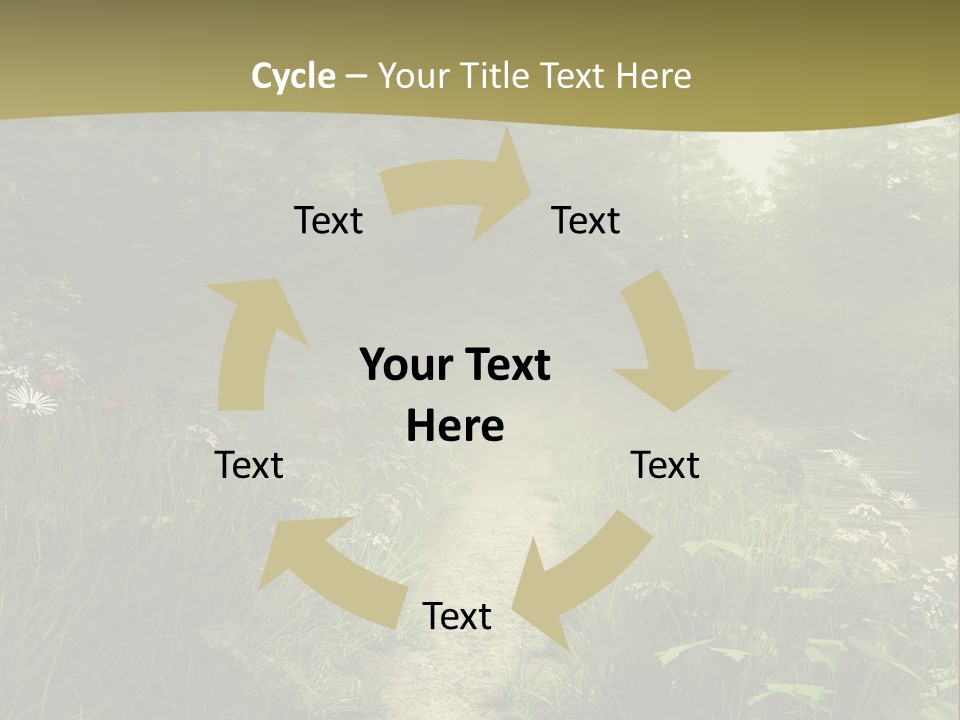 Cycle – Your Title Text Here

Text

Text

Your Text Here

Text

Text

Text